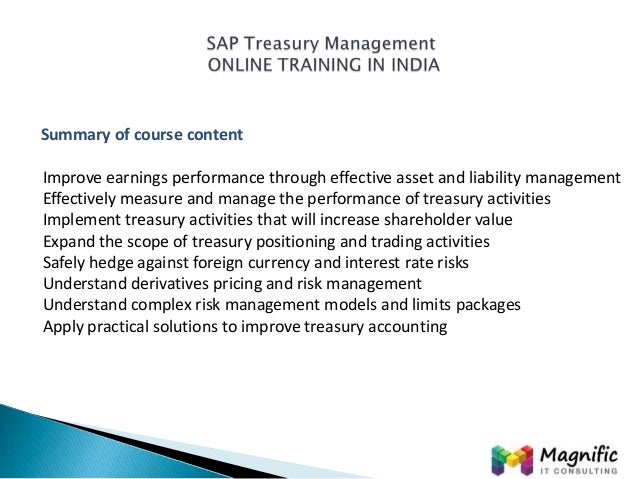 SAP Treasury Management
ONLINE TRAINING IN INDIA

Summary of course content

Improve earnings performance through effective asset and liability management
Effectively measure and manage the performance of treasury activities
Implement treasury activities that will increase shareholder value
Expand the scope of treasury positioning and trading activities
Safely hedge against foreign currency and interest rate risks
Understand derivatives pricing and risk management
Understand complex risk management models and limits packages
Apply practical solutions to improve treasury accounting

Magnific
IT CONSULTING